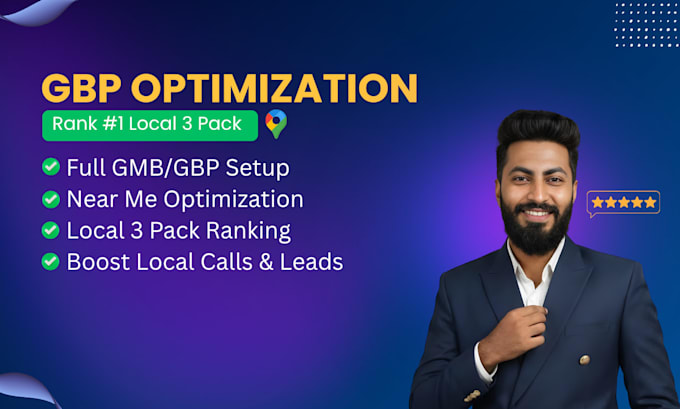 GBP OPTIMIZATION

Rank #1 Local 3 Pack

Full GMB/GBP Setup
Near Me Optimization
Local 3 Pack Ranking
Boost Local Calls & Leads